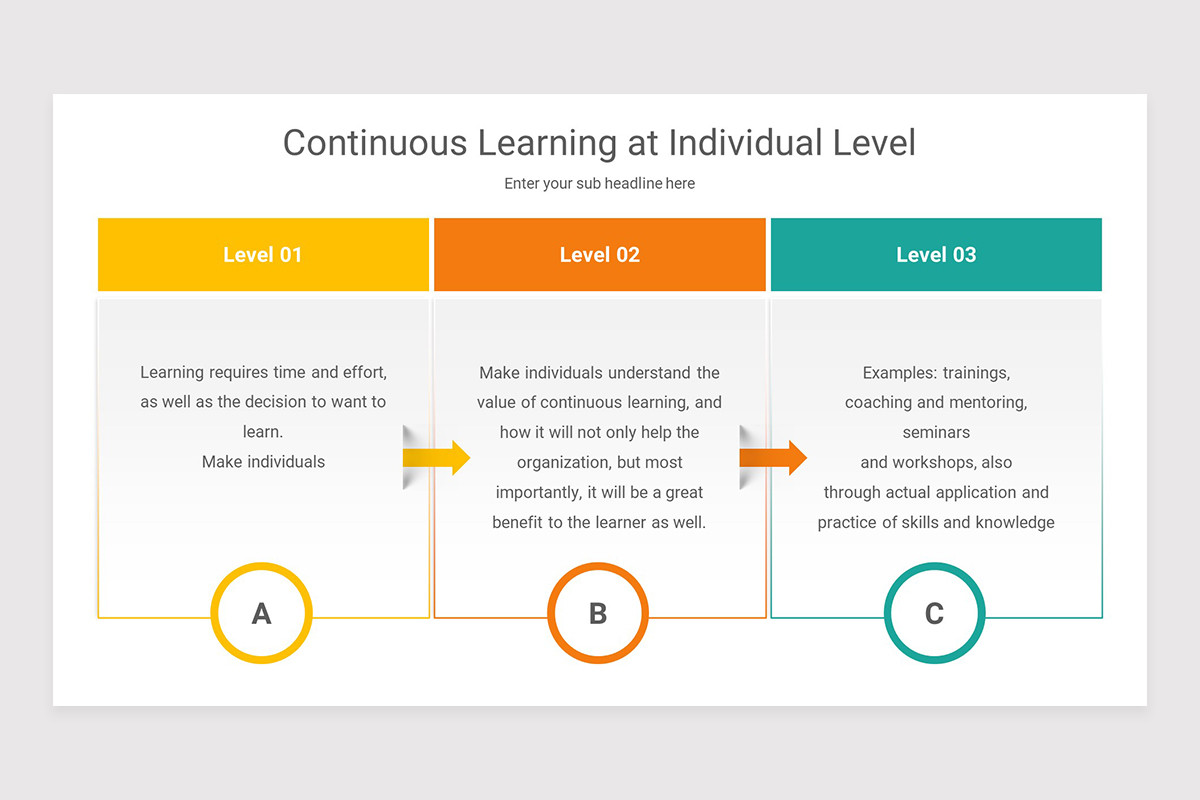 Continuous Learning at Individual Level

Enter your sub headline here

Level 01

Learning requires time and effort, as well as the decision to want to learn.
Make individuals

A

Level 02

Make individuals understand the value of continuous learning, and how it will not only help the organization, but most importantly, it will be a great benefit to the learner as well.

B

Level 03

Examples: trainings, coaching and mentoring, seminars
and workshops, also through actual application and practice of skills and knowledge

C